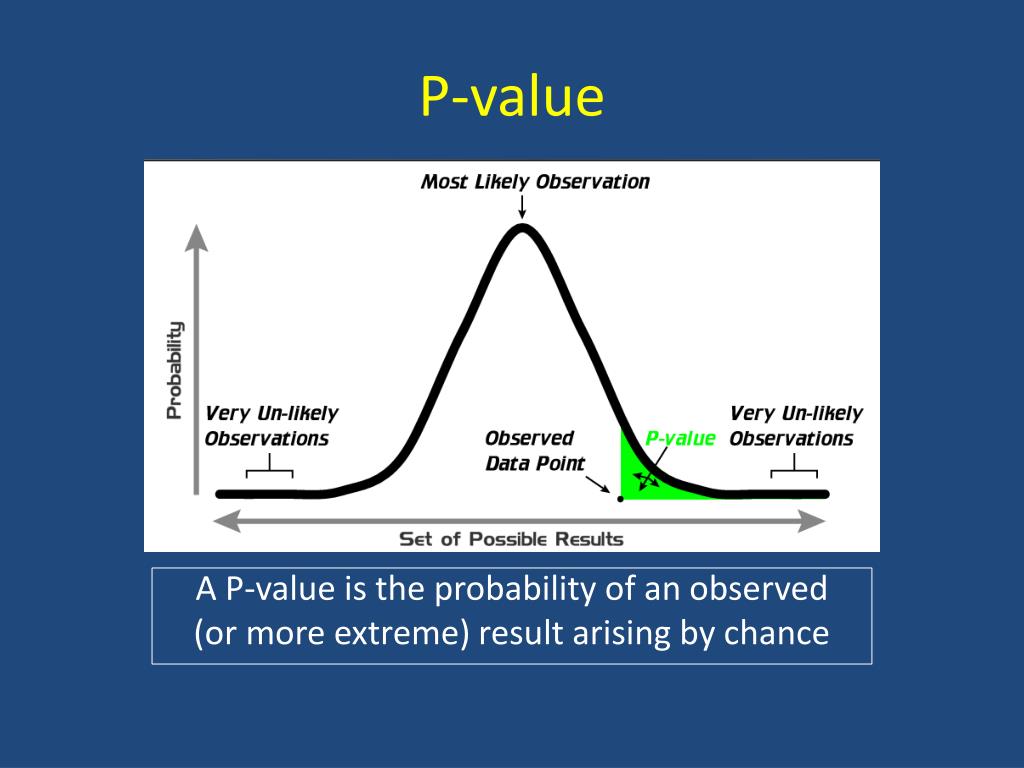 P-value

Most Likely Observation

Probability

Very Un-likely Observations

Observed Data Point

P-value

Very Un-likely Observations

Set of Possible Results

A P-value is the probability of an observed (or more extreme) result arising by chance